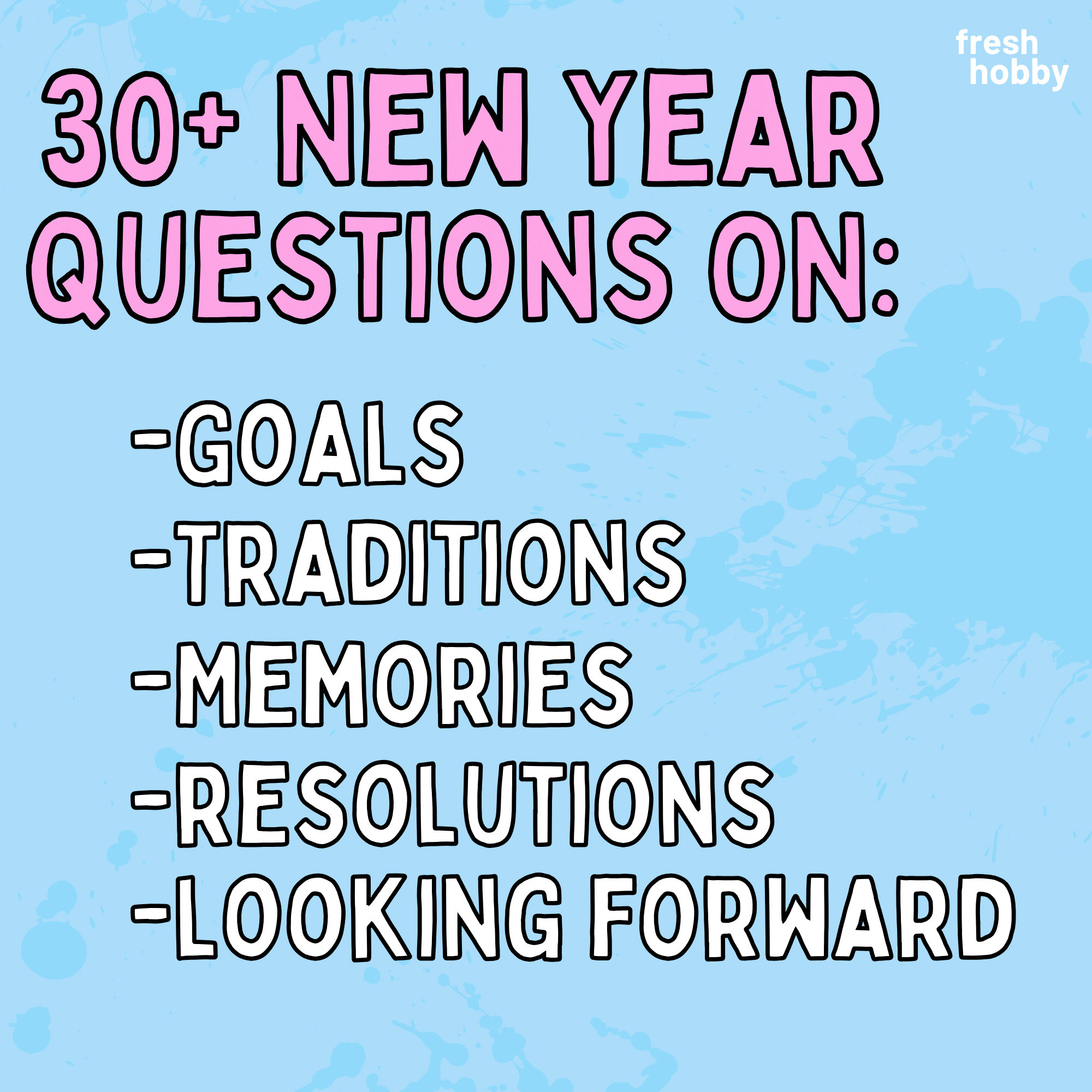 fresh hobby

30+ NEW YEAR QUESTIONS ON:

-GOALS
-TRADITIONS
-MEMORIES
-RESOLUTIONS
-LOOKING FORWARD